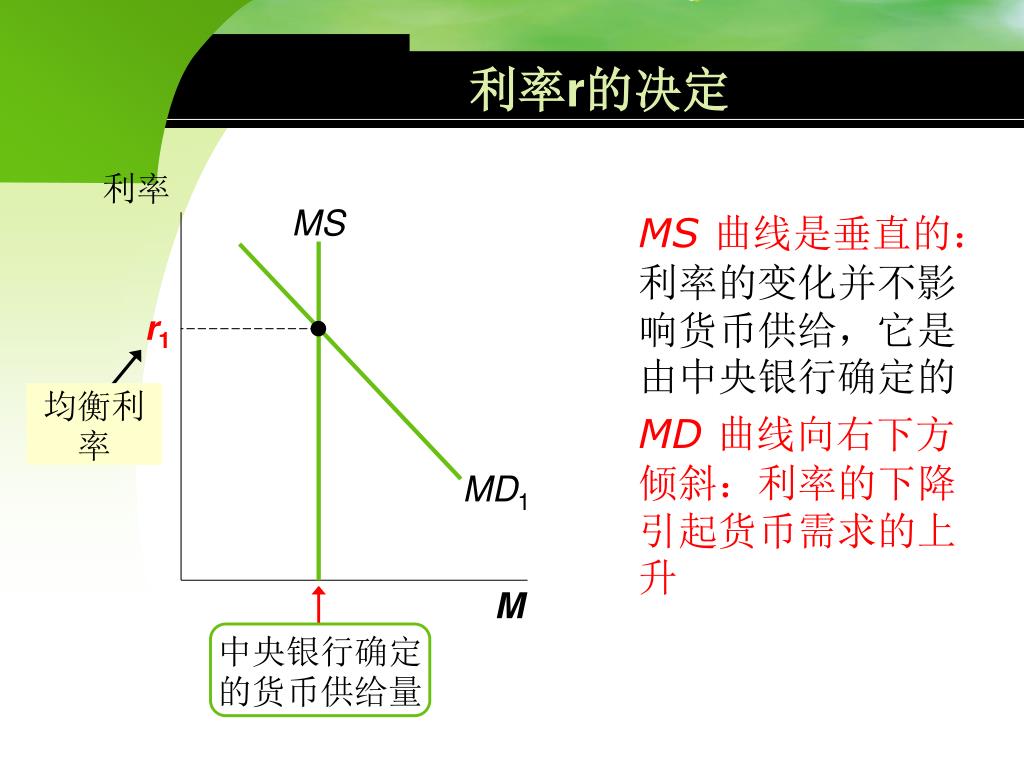 利率r的决定

利率

MS

$r_1$

均衡利率

$MD_1$

M

中央银行确定的货币供给量

MS 曲线是垂直的：利率的变化并不影响货币供给，它是由中央银行确定的

MD 曲线向右下方倾斜：利率的下降引起货币需求的上升